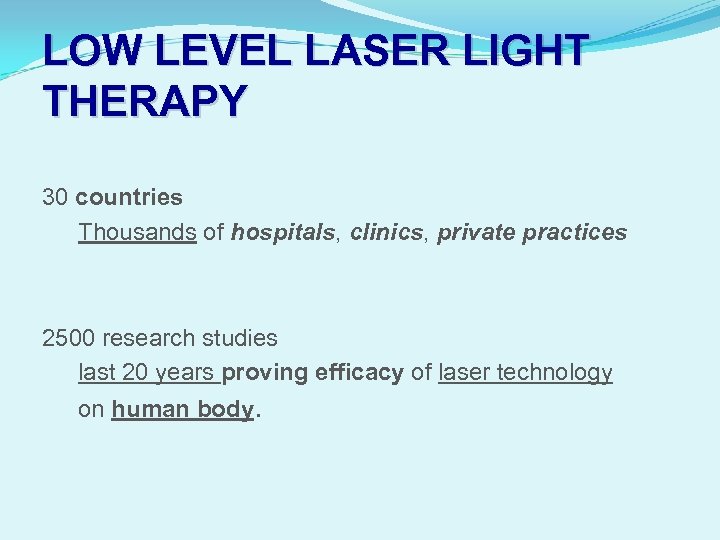 LOW LEVEL LASER LIGHT THERAPY

30 countries
Thousands of hospitals, clinics, private practices

2500 research studies
last 20 years proving efficacy of laser technology on human body.